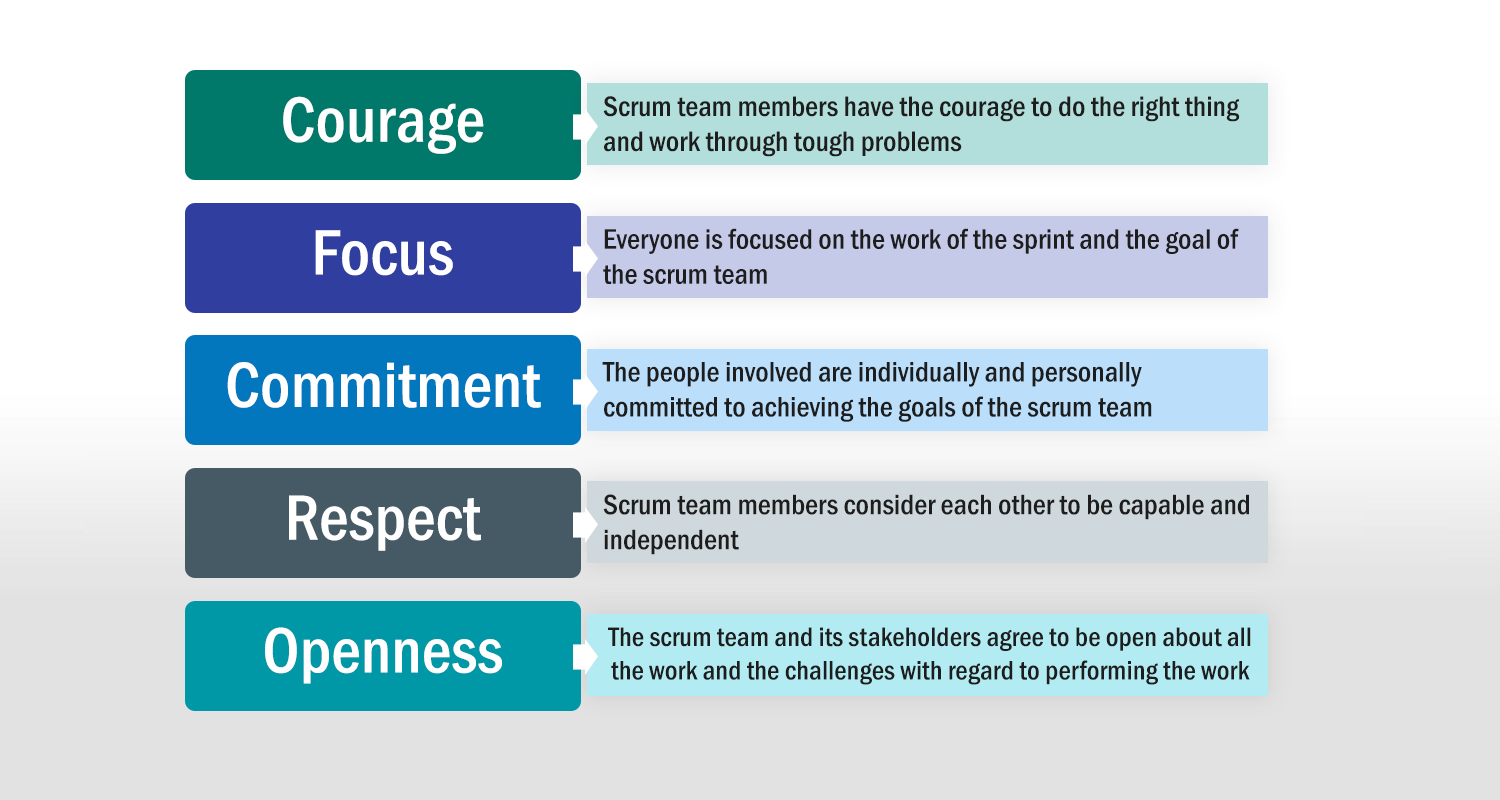 Courage

Scrum team members have the courage to do the right thing and work through tough problems

Focus

Everyone is focused on the work of the sprint and the goal of the scrum team

Commitment

The people involved are individually and personally committed to achieving the goals of the scrum team

Respect

Scrum team members consider each other to be capable and independent

Openness

The scrum team and its stakeholders agree to be open about all the work and the challenges with regard to performing the work